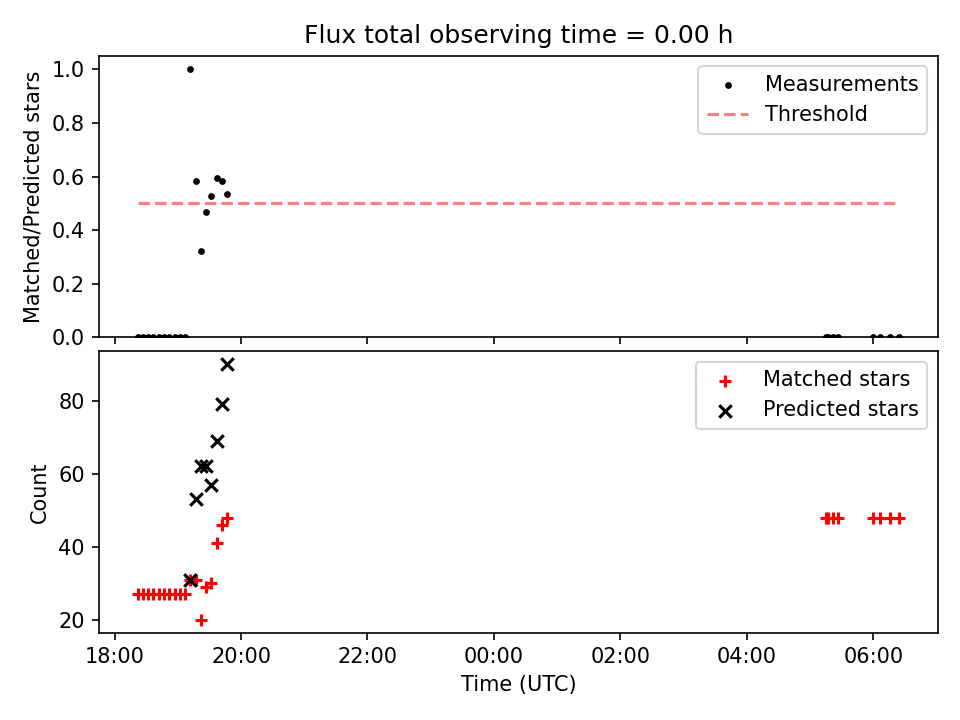 Flux total observing time = 0.00 h

Matched/Predicted stars

1.0
0.8
0.6
0.4
0.2
0.0

Measurements
Threshold

Count

80
60
40
20

Matched stars
Predicted stars

18:00
20:00
22:00
00:00
02:00
04:00
06:00

Time (UTC)